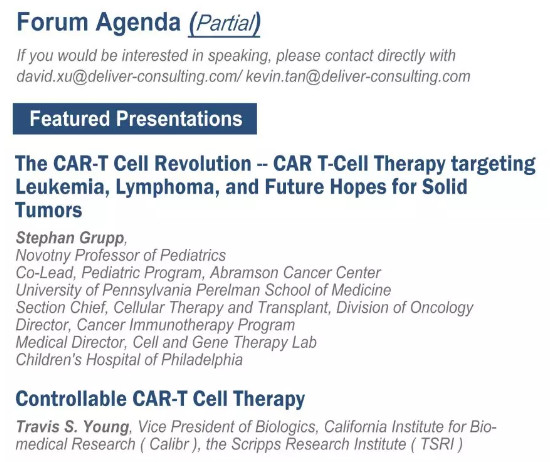 Forum Agenda (Partial)

If you would be interested in speaking, please contact directly with david.xu@deliver-consulting.com/ kevin.tan@deliver-consulting.com

Featured Presentations

The CAR-T Cell Revolution -- CAR T-Cell Therapy targeting Leukemia, Lymphoma, and Future Hopes for Solid Tumors

Stephan Grupp,
Novotny Professor of Pediatrics
Co-Lead, Pediatric Program, Abramson Cancer Center
University of Pennsylvania Perelman School of Medicine
Section Chief, Cellular Therapy and Transplant, Division of Oncology
Director, Cancer Immunotherapy Program
Medical Director, Cell and Gene Therapy Lab
Children's Hospital of Philadelphia

Controllable CAR-T Cell Therapy

Travis S. Young, Vice President of Biologics, California Institute for Biomedical Research ( Calibr ), the Scripps Research Institute ( TSRI )